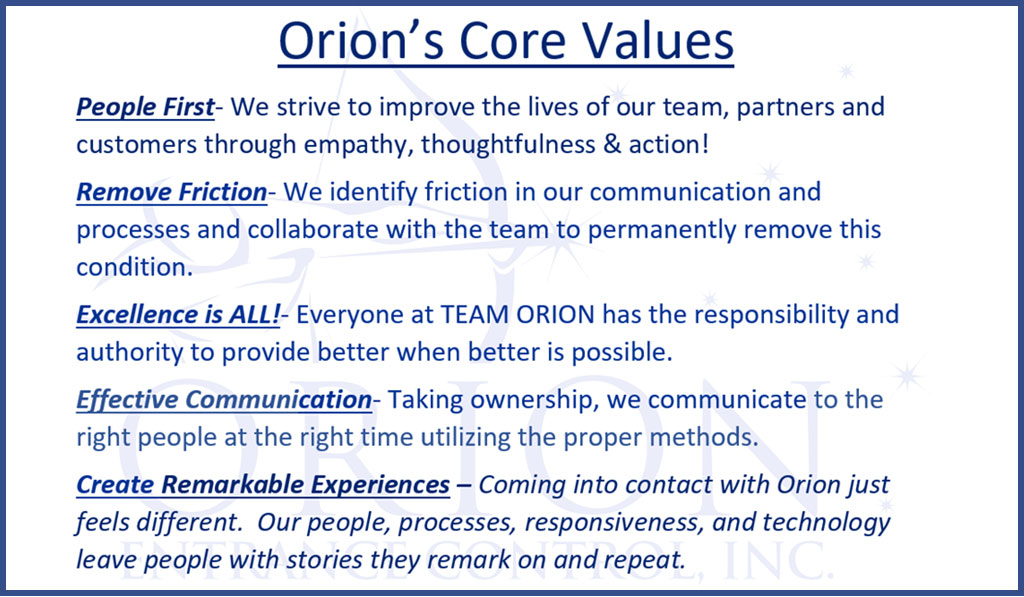 Orion's Core Values

People First- We strive to improve the lives of our team, partners and customers through empathy, thoughtfulness & action!

Remove Friction- We identify friction in our communication and processes and collaborate with the team to permanently remove this condition.

Excellence is ALL!- Everyone at TEAM ORION has the responsibility and authority to provide better when better is possible.

Effective Communication- Taking ownership, we communicate to the right people at the right time utilizing the proper methods.

Create Remarkable Experiences – Coming into contact with Orion just feels different. Our people, processes, responsiveness, and technology leave people with stories they remark on and repeat.

ORION
ENTRANCE CONTROL, INC.